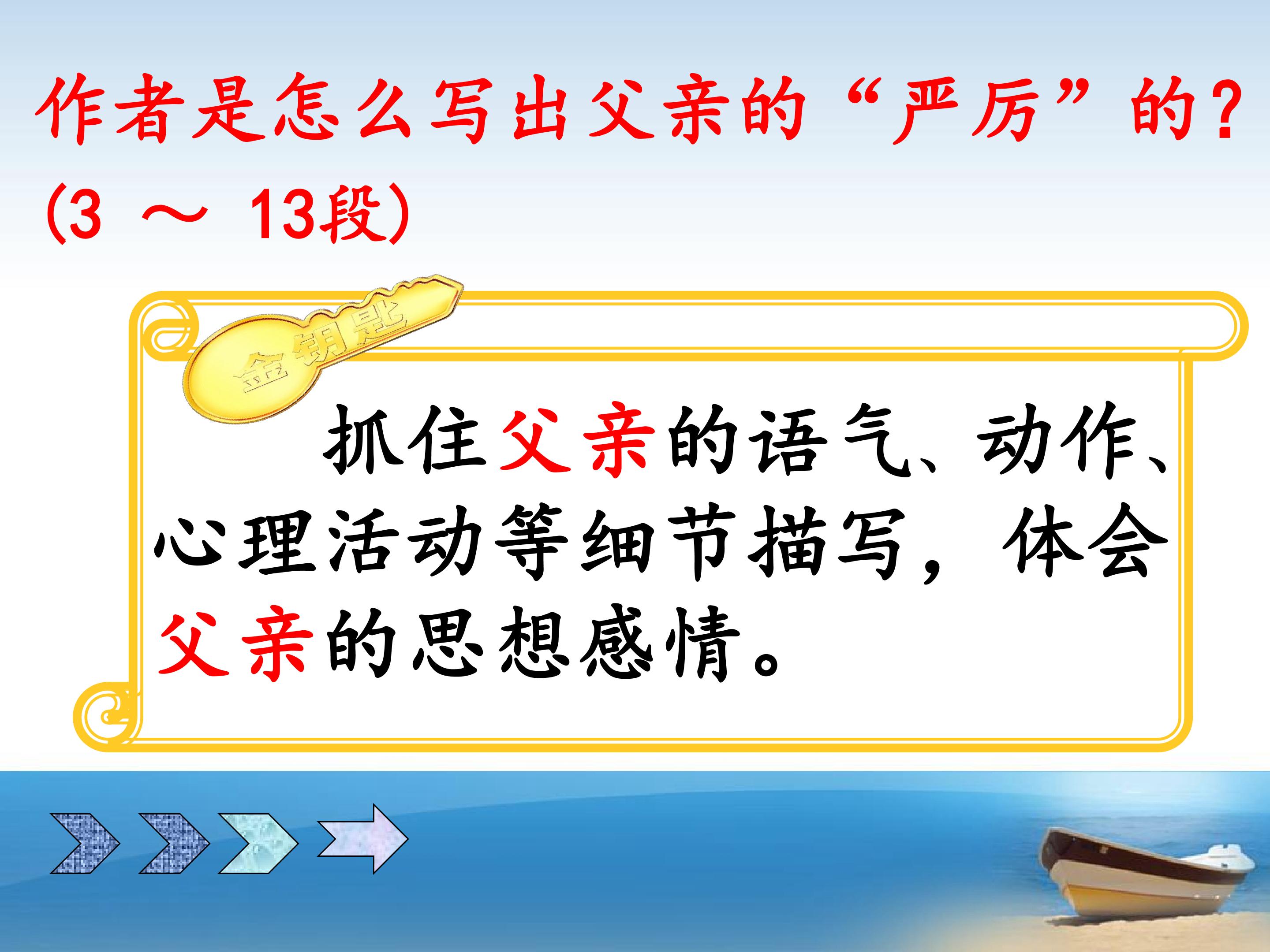 作者是怎么写出父亲的“严厉”的？(3 ～ 13段)

金钥匙

抓住父亲的语气、动作、心理活动等细节描写，体会父亲的思想感情。